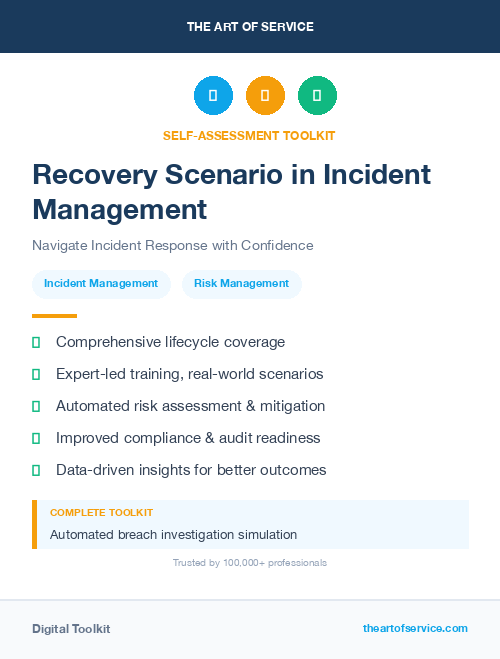 THE ART OF SERVICE

SELF-ASSESSMENT TOOLKIT

Recovery Scenario in Incident Management

Navigate Incident Response with Confidence

Incident Management

Risk Management

Comprehensive lifecycle coverage

Expert-led training, real-world scenarios

Automated risk assessment & mitigation

Improved compliance & audit readiness

Data-driven insights for better outcomes

COMPLETE TOOLKIT

Automated breach investigation simulation

Trusted by 100,000+ professionals

Digital Toolkit

theartofservice.com